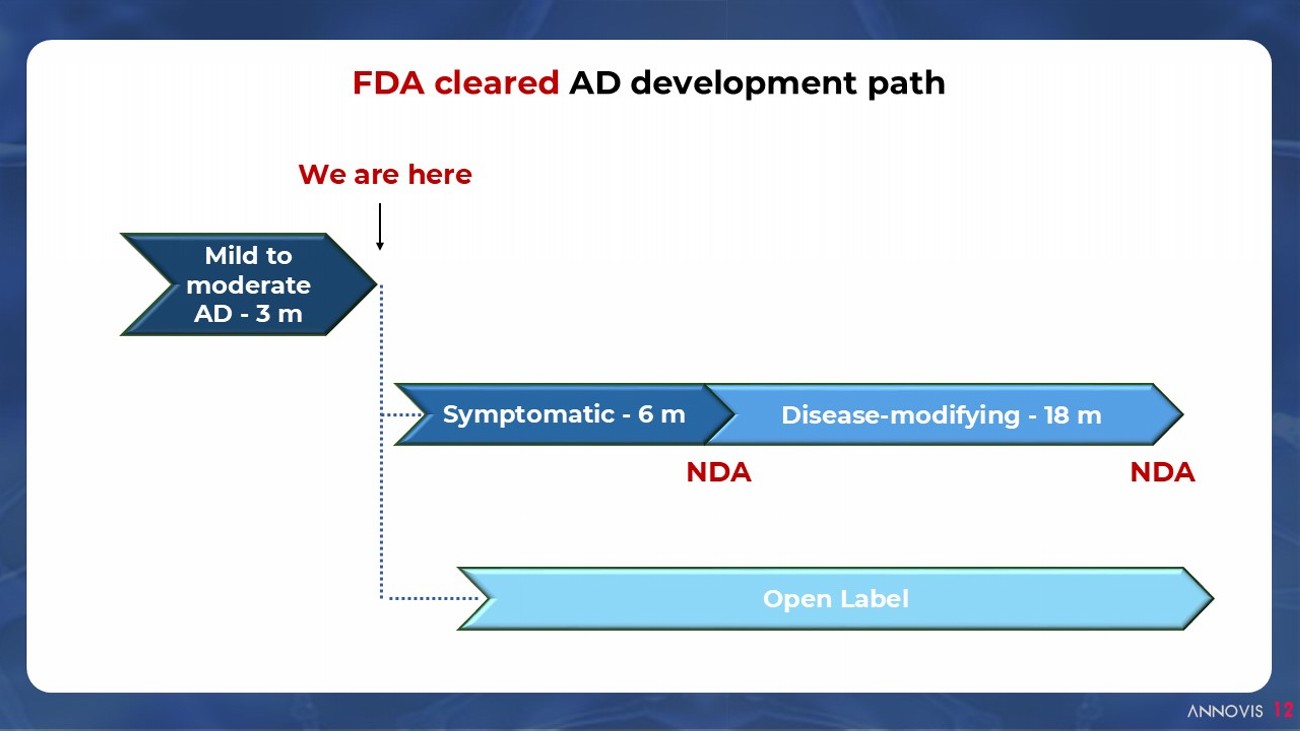 FDA cleared AD development path

We are here

Mild to moderate AD - 3 m

Symptomatic - 6 m

Disease-modifying - 18 m

NDA

NDA

Open Label

ANNOVIS 12